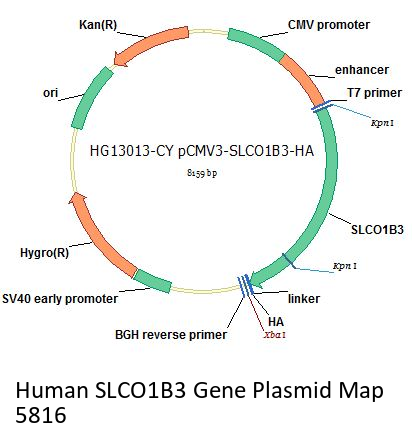 Kan(R)

CMV promoter

enhancer

T7 primer

Kpn I

ori

HG13013-CY pCMV3-SLCO1B3-HA

8159 bp

SLCO1B3

Kpn I

Hygro(R)

SV40 early promoter

linker

HA

Xba I

BGH reverse primer

Human SLCO1B3 Gene Plasmid Map 5816